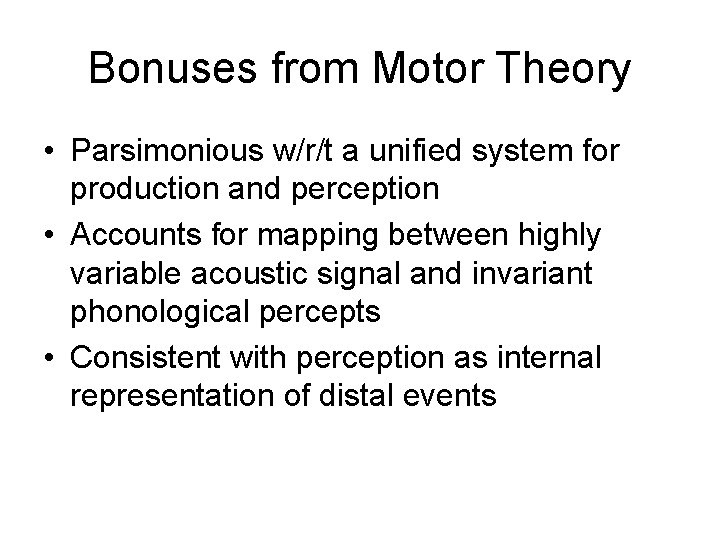 Bonuses from Motor Theory

• Parsimonious w/r/t a unified system for production and perception
• Accounts for mapping between highly variable acoustic signal and invariant phonological percepts
• Consistent with perception as internal representation of distal events